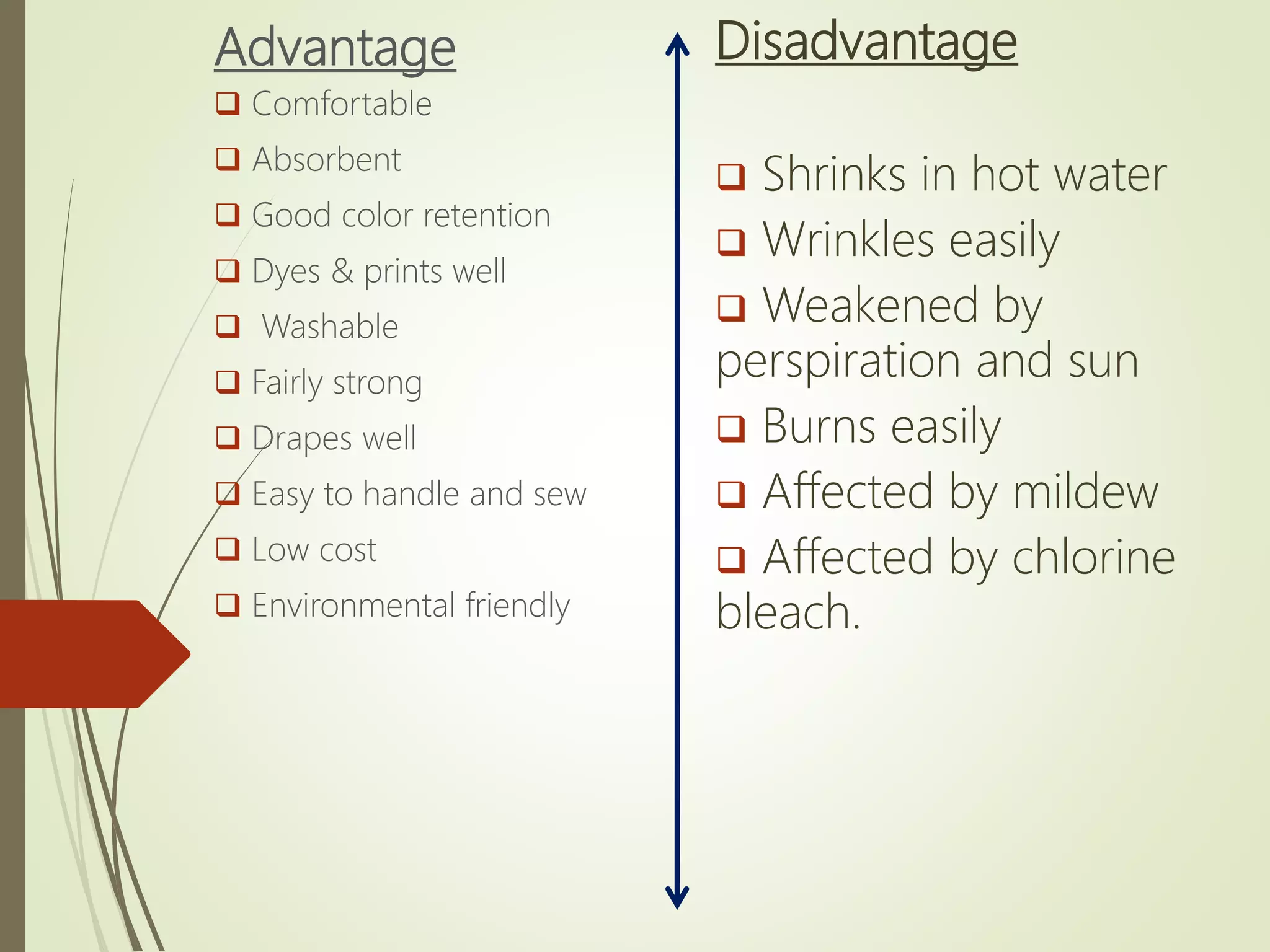 Advantage

❑ Comfortable

❑ Absorbent

❑ Good color retention

❑ Dyes & prints well

❑ Washable

❑ Fairly strong

❑ Drapes well

❑ Easy to handle and sew

❑ Low cost

❑ Environmental friendly

Disadvantage

❑ Shrinks in hot water

❑ Wrinkles easily

❑ Weakened by perspiration and sun

❑ Burns easily

❑ Affected by mildew

❑ Affected by chlorine bleach.